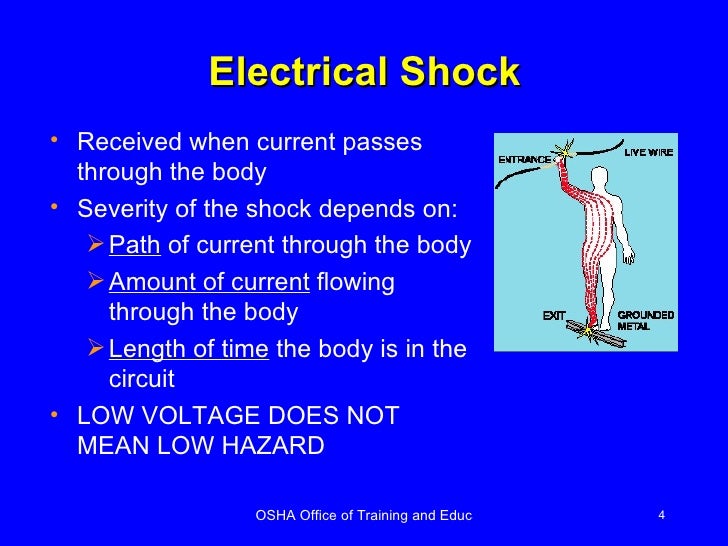 Electrical Shock

• Received when current passes through the body
• Severity of the shock depends on:
➢ Path of current through the body
➢ Amount of current flowing through the body
➢ Length of time the body is in the circuit
• LOW VOLTAGE DOES NOT MEAN LOW HAZARD

ENTRANCE
LIVE WIRE
EXIT
GROUNDED METAL

OSHA Office of Training and Educ
4